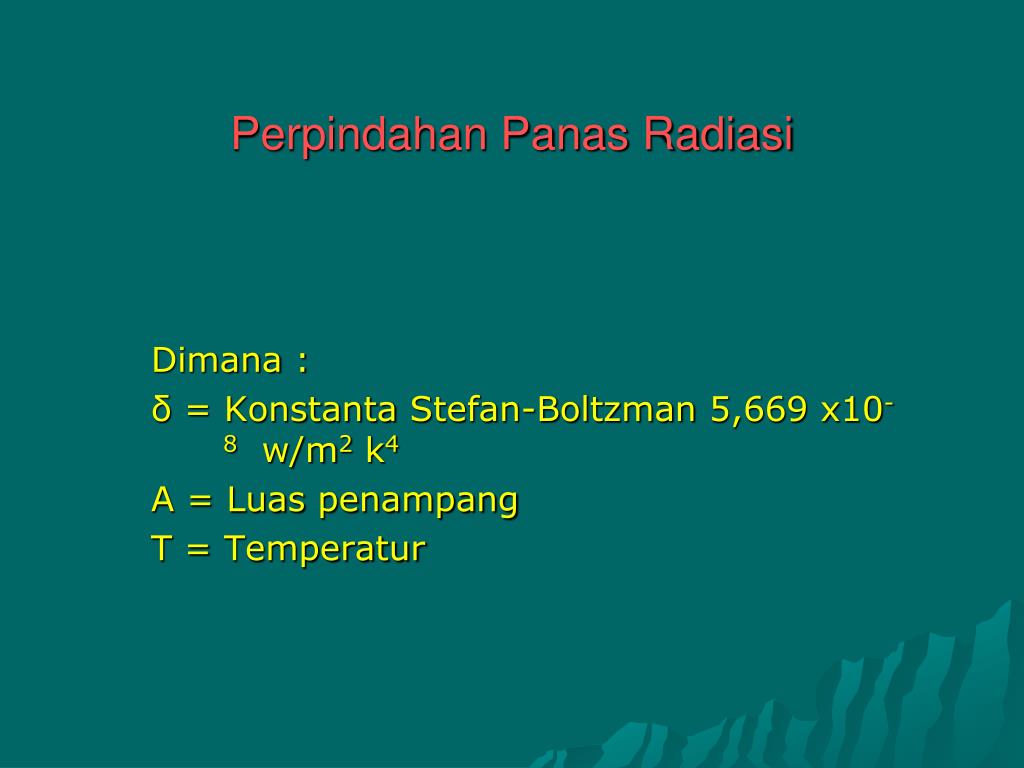 Perpindahan Panas Radiasi

Dimana :

δ = Konstanta Stefan-Boltzman 5,669 x$10^{-8}$ w/$m^2$ $k^4$

A = Luas penampang

T = Temperatur